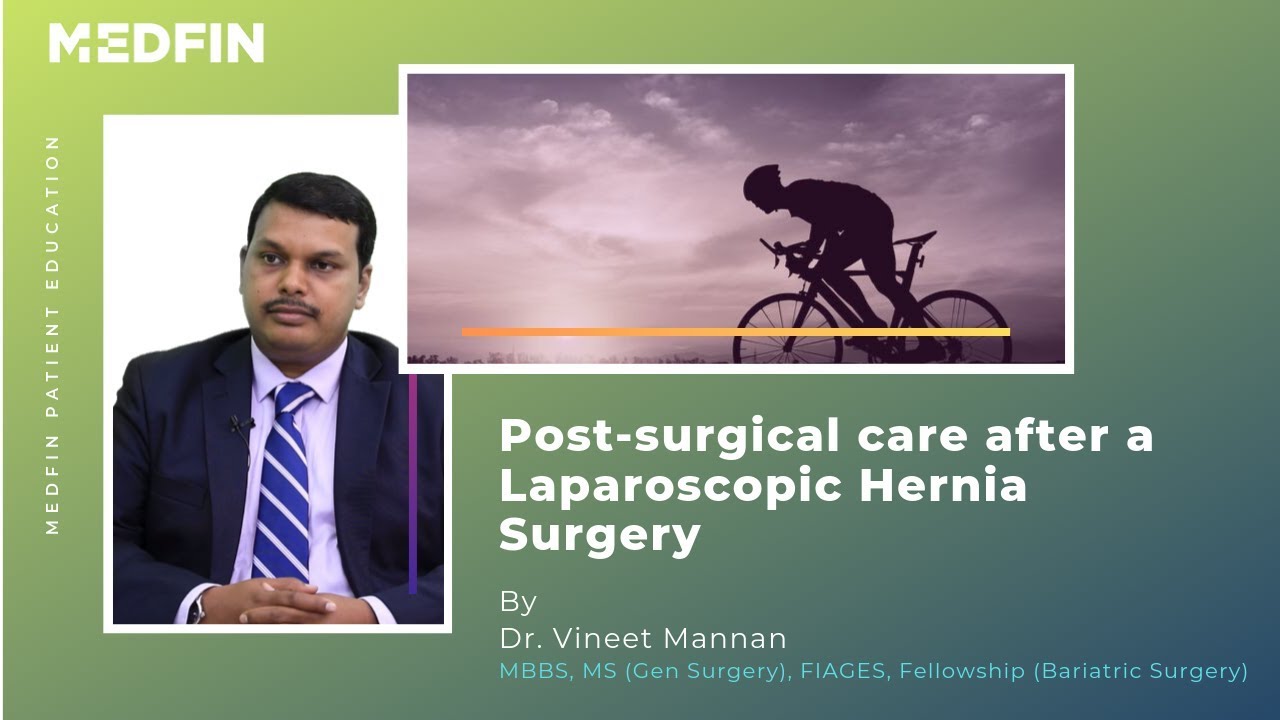 MEDFIN

MEDFIN PATIENT EDUCATION

Post-surgical care after a Laparoscopic Hernia Surgery

By
Dr. Vineet Mannan
MBBS, MS (Gen Surgery), FIAGES, Fellowship (Bariatric Surgery)